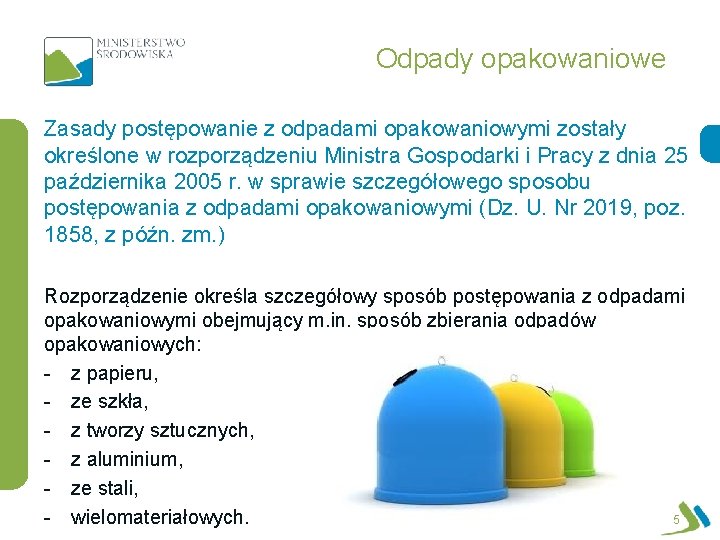 MINISTERSTWO ŚRODOWISKA

Odpady opakowaniowe

Zasady postępowanie z odpadami opakowaniowymi zostały określone w rozporządzeniu Ministra Gospodarki i Pracy z dnia 25 października 2005 r. w sprawie szczegółowego sposobu postępowania z odpadami opakowaniowymi (Dz. U. Nr 2019, poz. 1858, z późn. zm.)

Rozporządzenie określa szczegółowy sposób postępowania z odpadami opakowaniowymi obejmujący m.in. sposób zbierania odpadów opakowaniowych:
- z papieru,
- ze szkła,
- z tworzy sztucznych,
- z aluminium,
- ze stali,
- wielomateriałowych.

5